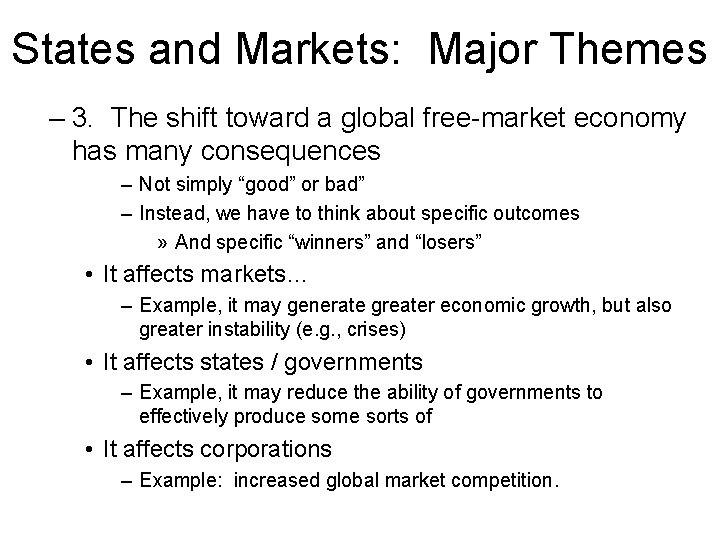 States and Markets: Major Themes

– 3. The shift toward a global free-market economy has many consequences

– Not simply “good” or bad”

– Instead, we have to think about specific outcomes

» And specific “winners” and “losers”

• It affects markets…

– Example, it may generate greater economic growth, but also greater instability (e.g., crises)

• It affects states / governments

– Example, it may reduce the ability of governments to effectively produce some sorts of

• It affects corporations

– Example: increased global market competition.